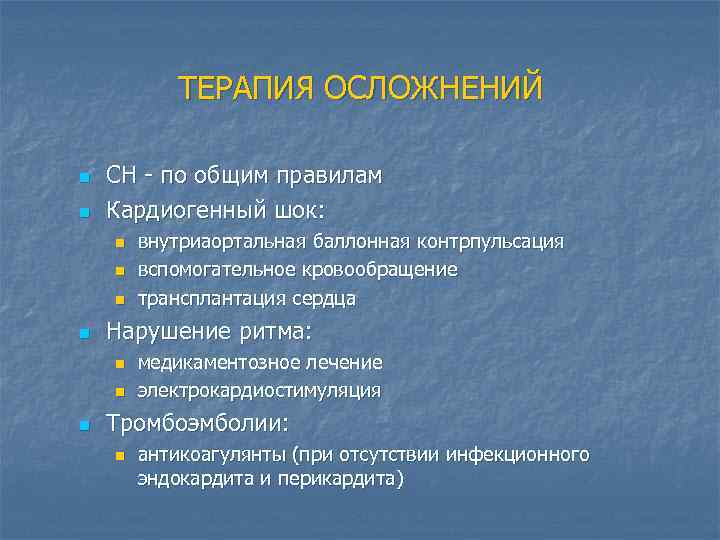 ТЕРАПИЯ ОСЛОЖНЕНИЙ

СН - по общим правилам

Кардиогенный шок:

внутриаортальная баллонная контрпульсация

вспомогательное кровообращение

трансплантация сердца

Нарушение ритма:

медикаментозное лечение

электрокардиостимуляция

Тромбоэмболии:

антикоагулянты (при отсутствии инфекционного эндокардита и перикардита)